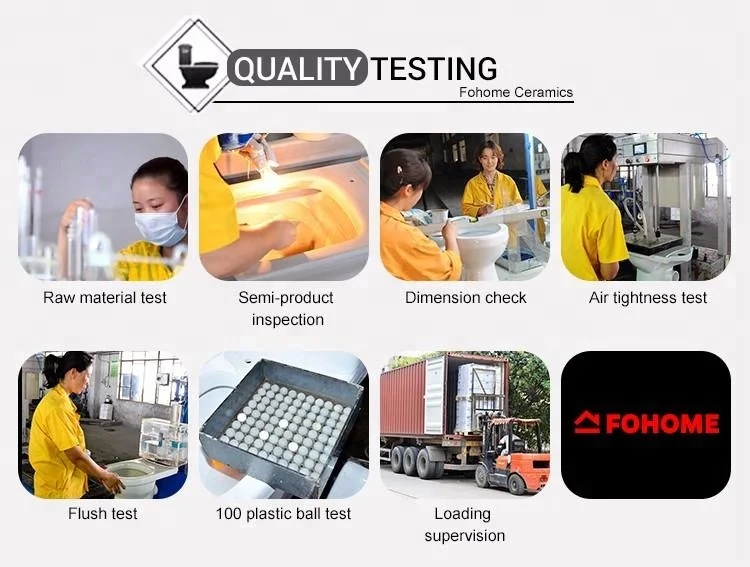 QUALITY TESTING
Fohome Ceramics

Raw material test

Semi-product inspection

Dimension check

Air tightness test

Flush test

100 plastic ball test

Loading supervision

FOHOME